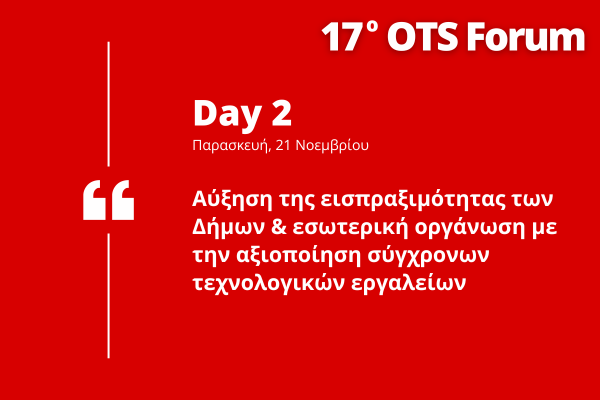 17° OTS Forum

Day 2
Παρασκευή, 21 Νοεμβρίου

“

Αύξηση της εισπραξιμότητας των Δήμων & εσωτερική οργάνωση με την αξιοποίηση σύγχρονων τεχνολογικών εργαλείων